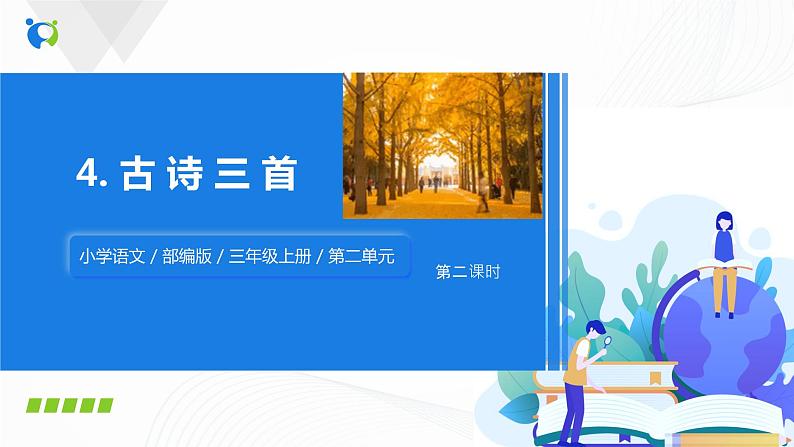 4. 古诗三首

小学语文 / 部编版 / 三年级上册 / 第二单元

第二课时